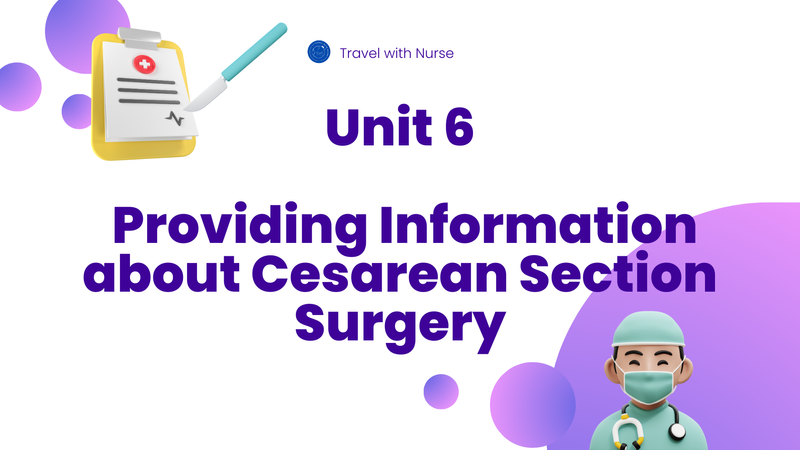 Travel with Nurse

Unit 6

Providing Information about Cesarean Section Surgery